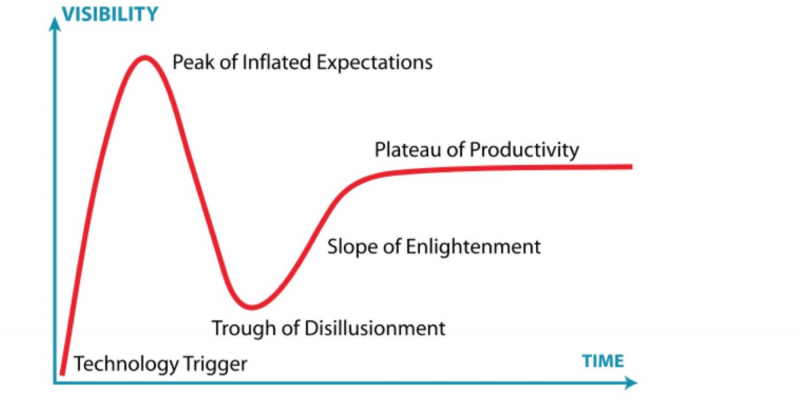 VISIBILITY

Peak of Inflated Expectations

Plateau of Productivity

Slope of Enlightenment

Trough of Disillusionment

Technology Trigger

TIME